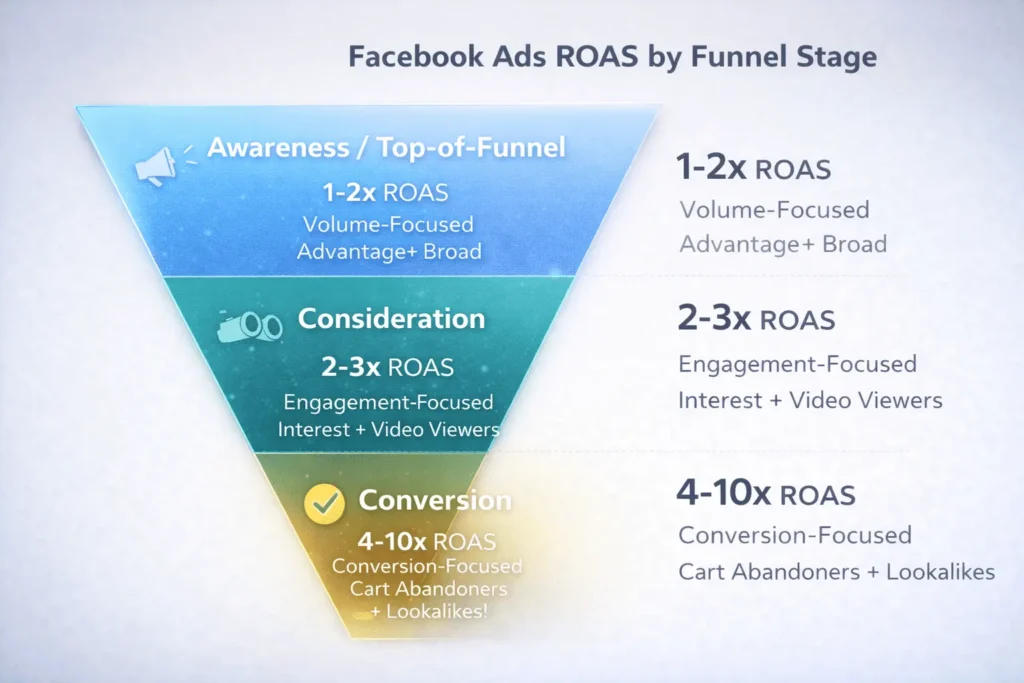 Facebook Ads ROAS by Funnel Stage

Awareness / Top-of-Funnel
1-2x ROAS
Volume-Focused
Advantage+ Broad

Consideration
2-3x ROAS
Engagement-Focused
Interest + Video Viewers

Conversion
4-10x ROAS
Conversion-Focused
Cart Abandoners
+ Lookalikes!

1-2x ROAS
Volume-Focused
Advantage+ Broad

2-3x ROAS
Engagement-Focused
Interest + Video Viewers

4-10x ROAS
Conversion-Focused
Cart Abandoners + Lookalikes